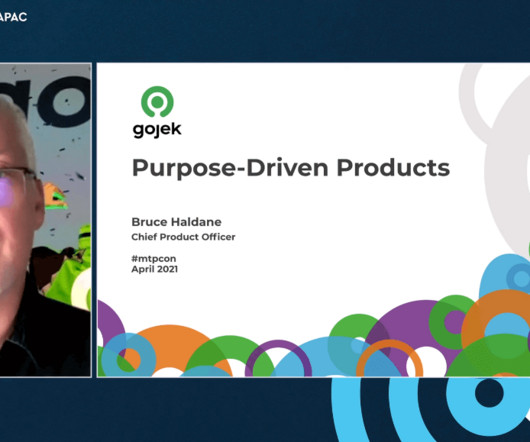 APAC

gojek

Purpose-Driven Products

Bruce Haldane
Chief Product Officer

#mtpcon
April 2021